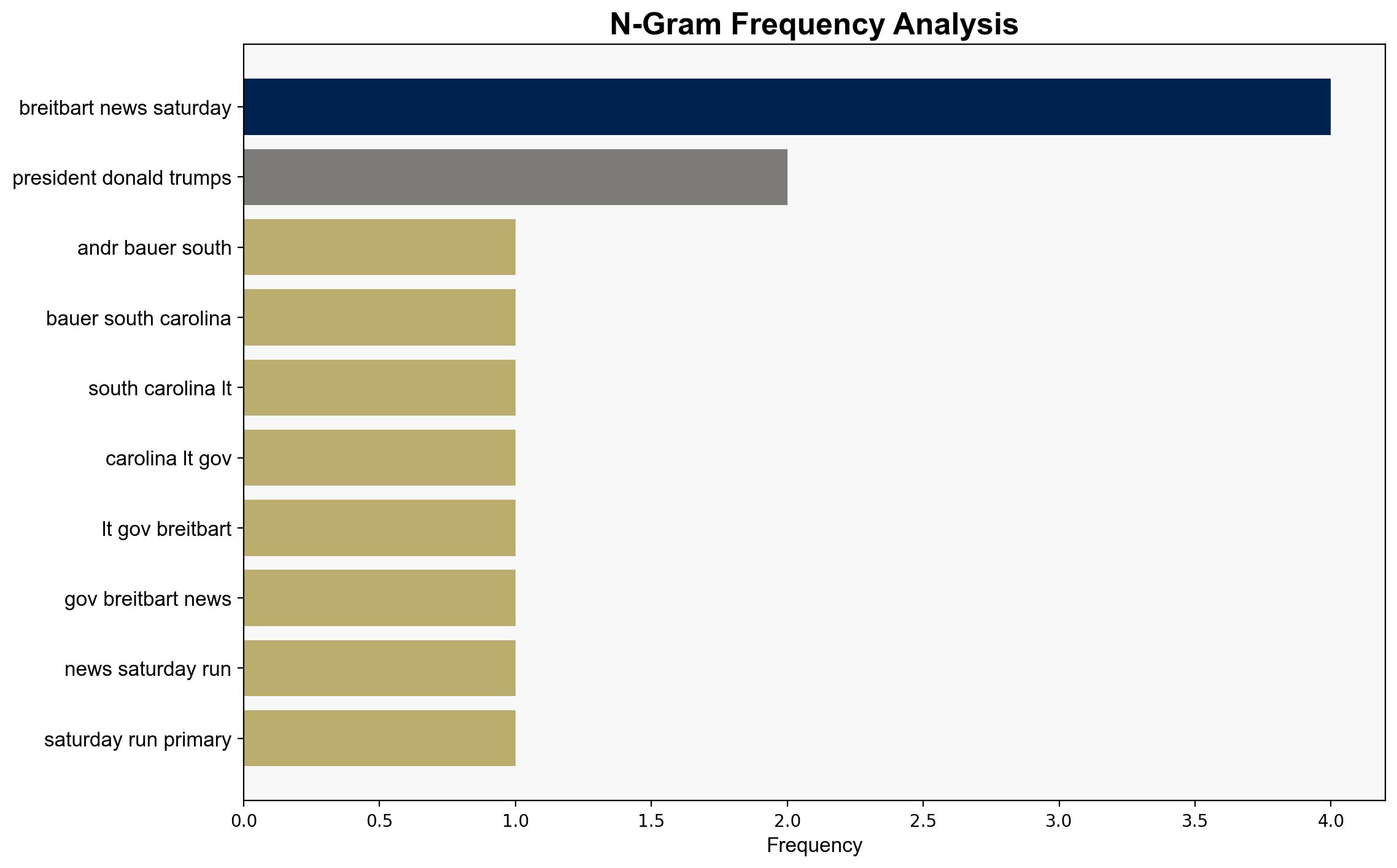 N-Gram Frequency Analysis

breitbart news saturday
president donald trumps
andr bauer south
bauer south carolina
south carolina lt
carolina lt gov
lt gov breitbart
gov breitbart news
news saturday run
saturday run primary

0.0
0.5
1.0
1.5
2.0
2.5
3.0
3.5
4.0
Frequency